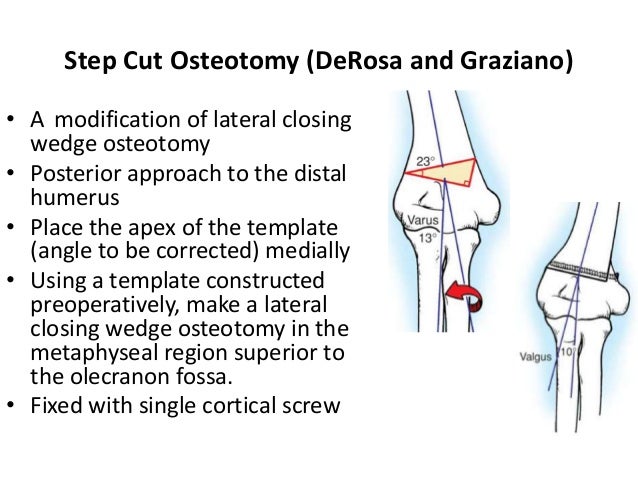 Step Cut Osteotomy (DeRosa and Graziano)

• A modification of lateral closing wedge osteotomy
• Posterior approach to the distal humerus
• Place the apex of the template (angle to be corrected) medially
• Using a template constructed preoperatively, make a lateral closing wedge osteotomy in the metaphyseal region superior to the olecranon fossa.
• Fixed with single cortical screw

23°
Varus
13°

Valgus
10°